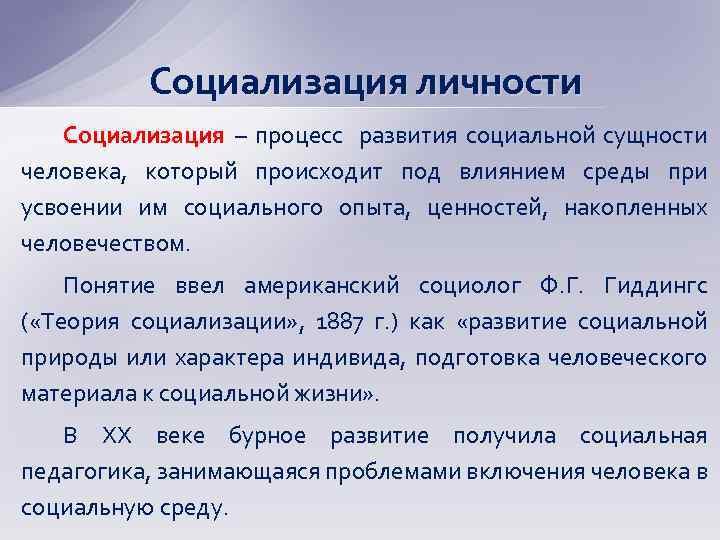 Социализация личности

Социализация – процесс развития социальной сущности человека, который происходит под влиянием среды при усвоении им социального опыта, ценностей, накопленных человечеством.

Понятие ввел американский социолог Ф.Г. Гиддингс («Теория социализации», 1887 г.) как «развитие социальной природы или характера индивида, подготовка человеческого материала к социальной жизни».

В XX веке бурное развитие получила социальная педагогика, занимающаяся проблемами включения человека в социальную среду.